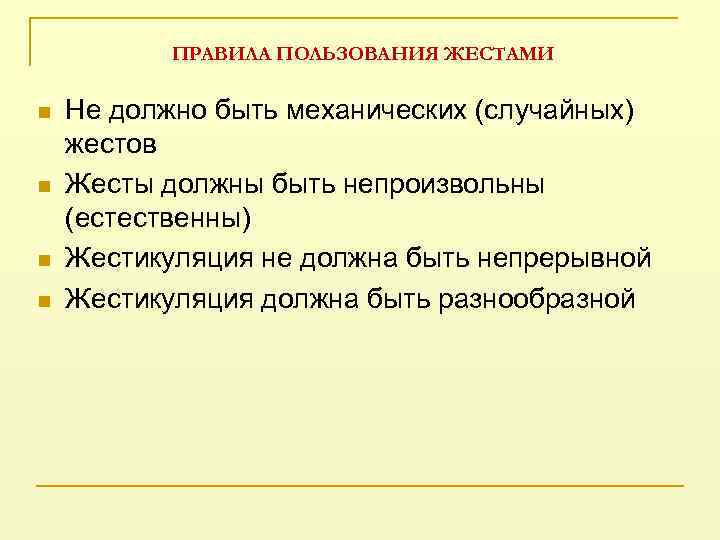 ПРАВИЛА ПОЛЬЗОВАНИЯ ЖЕСТАМИ

- Не должно быть механических (случайных) жестов
- Жесты должны быть непроизвольны (естественны)
- Жестикуляция не должна быть непрерывной
- Жестикуляция должна быть разнообразной